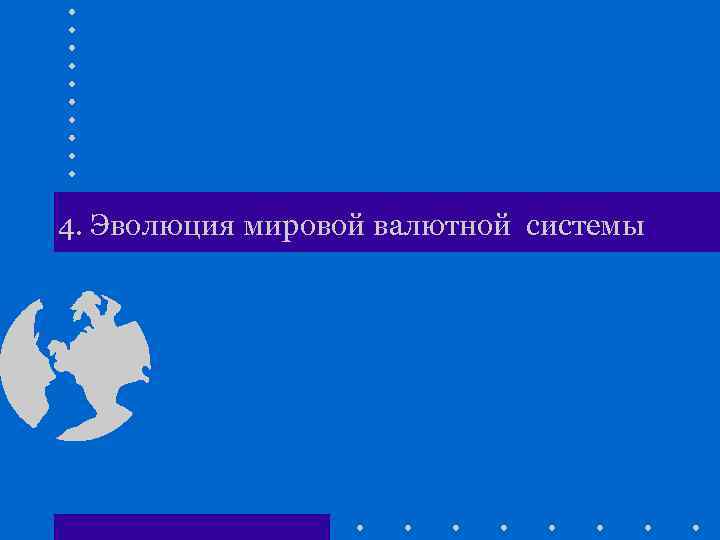 4. Эволюция мировой валютной системы